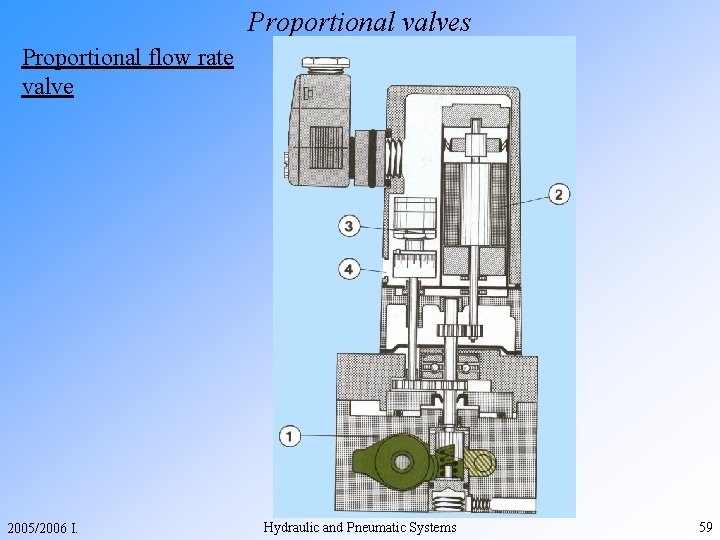 Proportional valves

Proportional flow rate valve

2

3

4

1

2005/2006 I.

Hydraulic and Pneumatic Systems

59